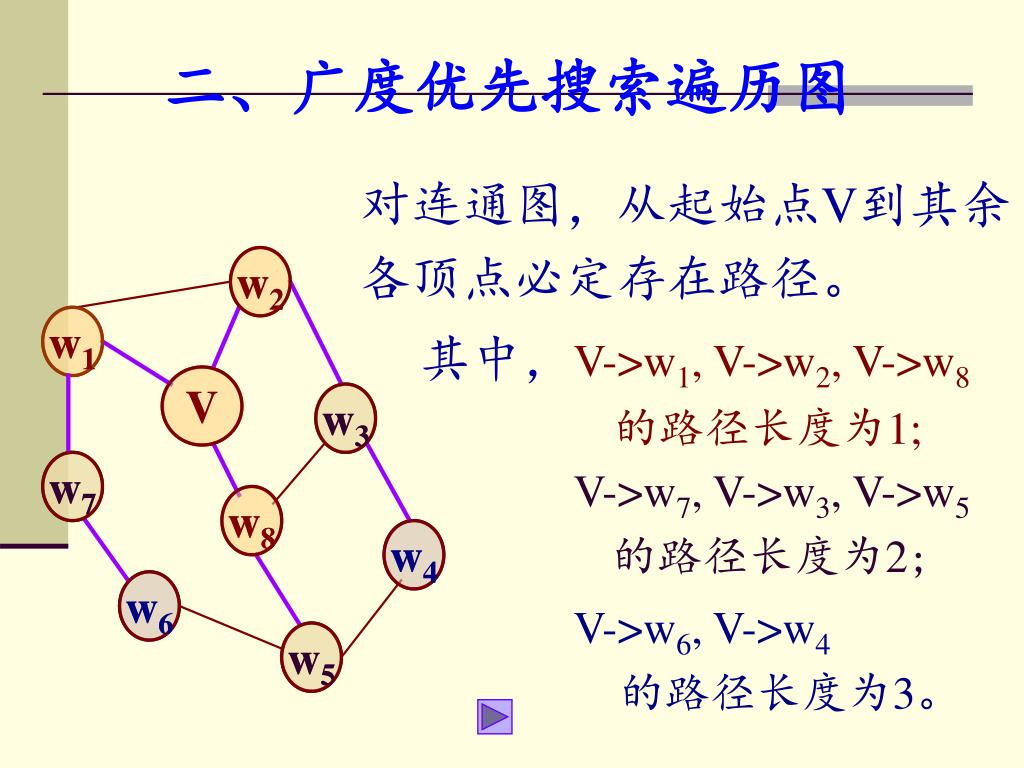 二、广度优先搜索遍历图

对连通图，从起始点V到其余各顶点必定存在路径。

其中，V->$w_1$, V->$w_2$, V->$w_8$ 的路径长度为1;

V->$w_7$, V->$w_3$, V->$w_5$ 的路径长度为2;

V->$w_6$, V->$w_4$ 的路径长度为3。

$w_2$
$w_1$
V
$w_3$
$w_7$
$w_8$
$w_4$
$w_6$
$w_5$